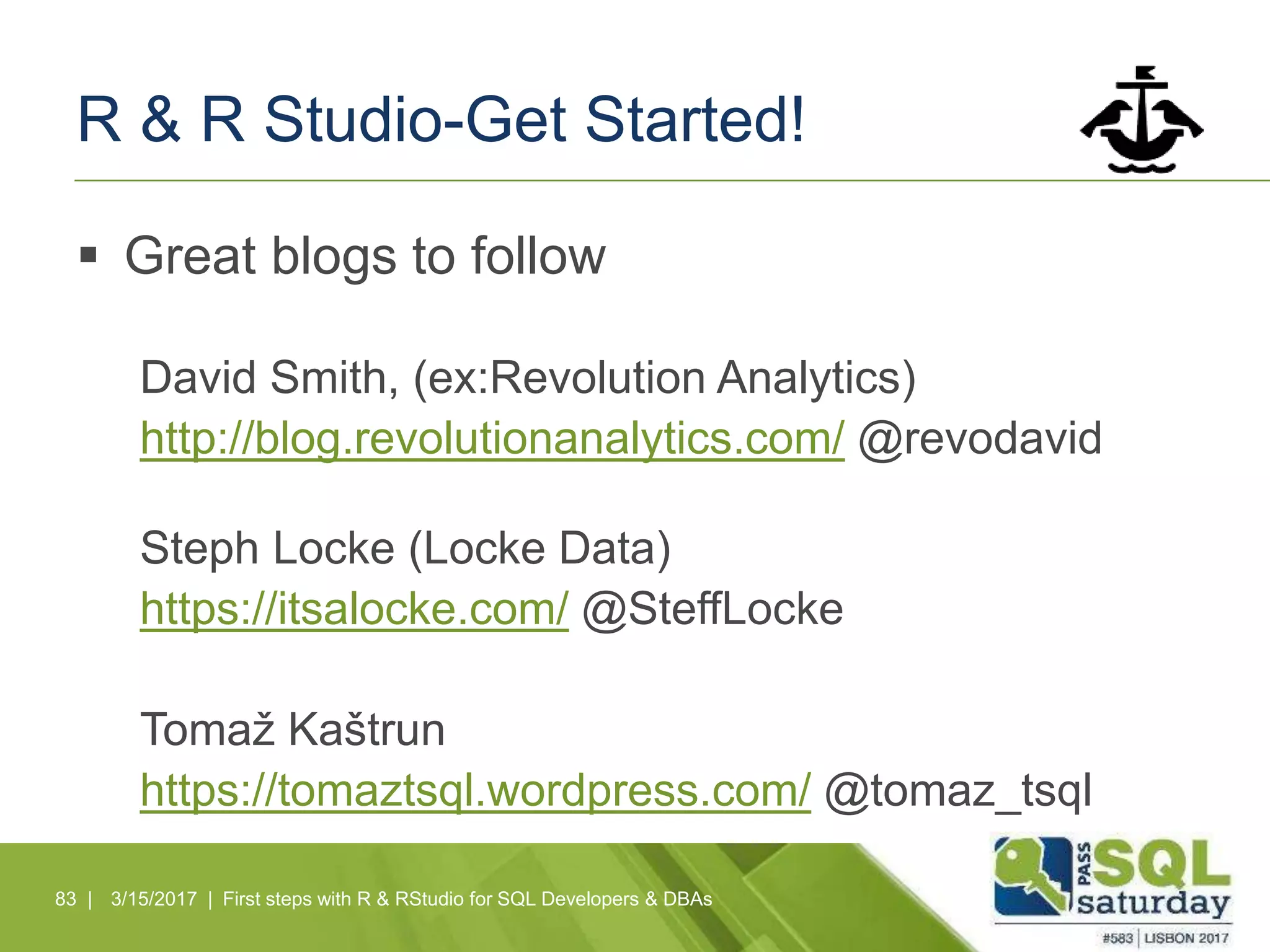 R & R Studio-Get Started!

▪ Great blogs to follow

David Smith, (ex:Revolution Analytics)
http://blog.revolutionanalytics.com/ @revodavid

Steph Locke (Locke Data)
https://itsalocke.com/ @SteffLocke

Tomaž Kaštrun
https://tomaztsql.wordpress.com/ @tomaz_tsql

83 | 3/15/2017 | First steps with R & RStudio for SQL Developers & DBAs

PASS SQL saturday
#583 | LISBON 2017